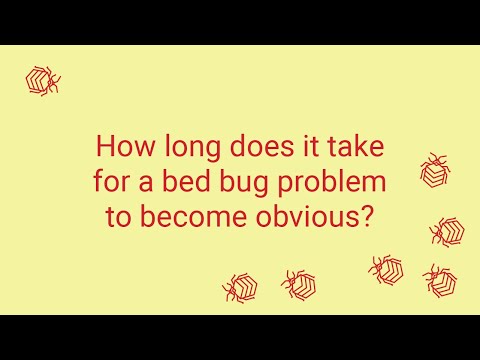 How long does it take for a bed bug problem to become obvious?